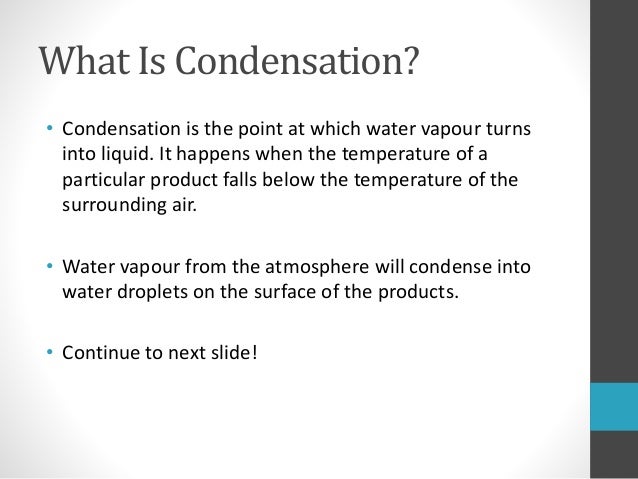 What Is Condensation?

• Condensation is the point at which water vapour turns into liquid. It happens when the temperature of a particular product falls below the temperature of the surrounding air.

• Water vapour from the atmosphere will condense into water droplets on the surface of the products.

• Continue to next slide!